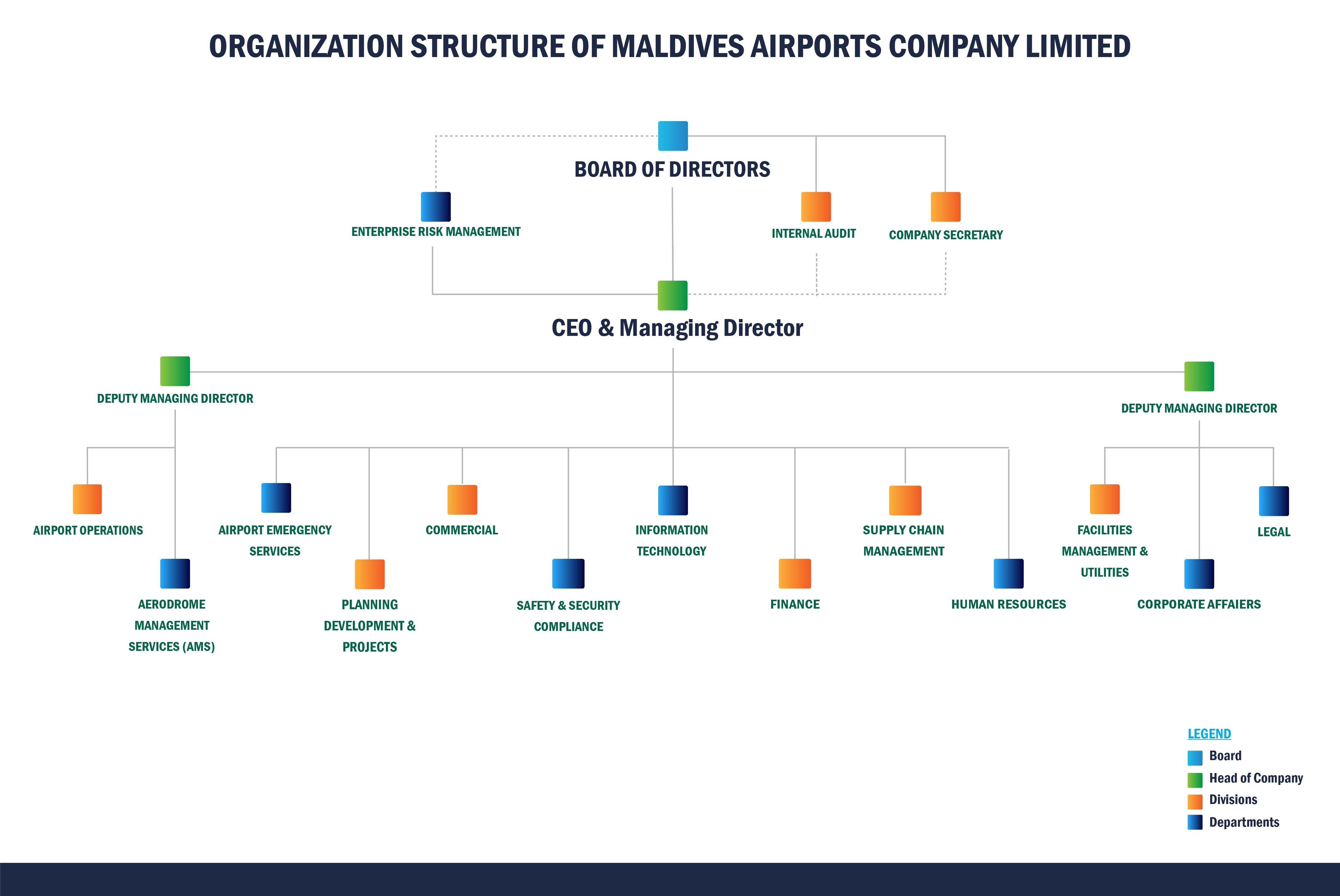 ORGANIZATION STRUCTURE OF MALDIVES AIRPORTS COMPANY LIMITED

BOARD OF DIRECTORS

ENTERPRISE RISK MANAGEMENT

INTERNAL AUDIT

COMPANY SECRETARY

CEO & Managing Director

DEPUTY MANAGING DIRECTOR

DEPUTY MANAGING DIRECTOR

AIRPORT OPERATIONS

AERODROME MANAGEMENT SERVICES (AMS)

AIRPORT EMERGENCY SERVICES

PLANNING DEVELOPMENT & PROJECTS

COMMERCIAL

SAFETY & SECURITY COMPLIANCE

INFORMATION TECHNOLOGY

FINANCE

SUPPLY CHAIN MANAGEMENT

HUMAN RESOURCES

FACILITIES MANAGEMENT & UTILITIES

CORPORATE AFFAIERS

LEGAL

LEGEND
Board
Head of Company
Divisions
Departments